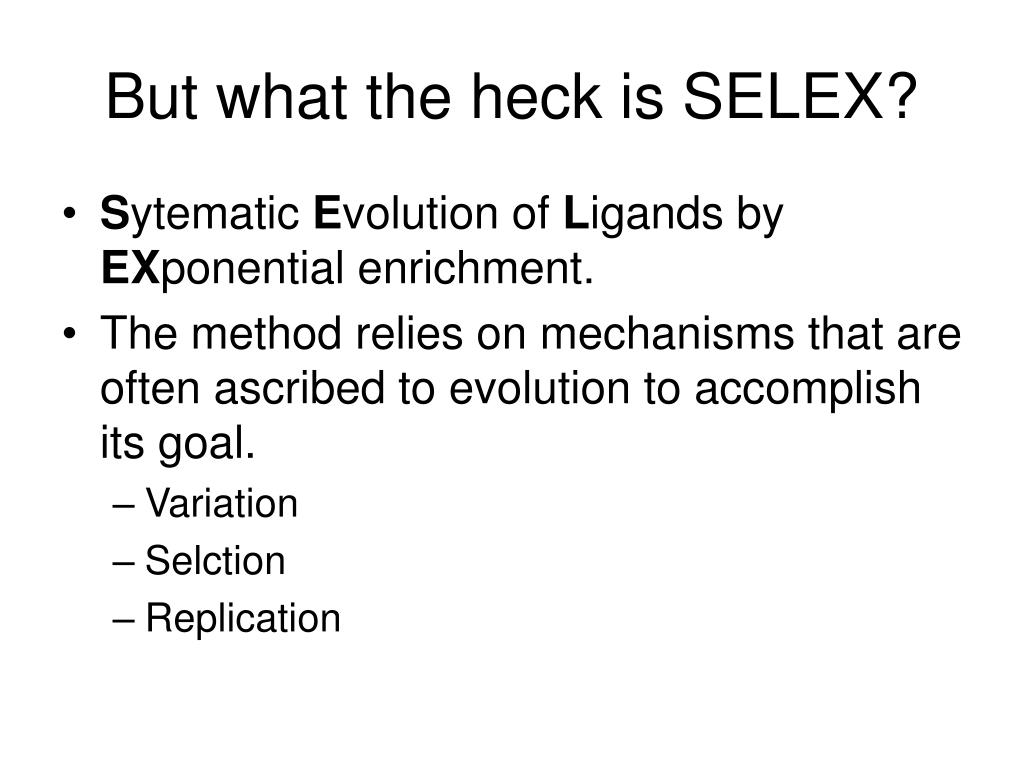 But what the heck is SELEX?

• Sytematic Evolution of Ligands by EXponential enrichment.
• The method relies on mechanisms that are often ascribed to evolution to accomplish its goal.
– Variation
– Selction
– Replication